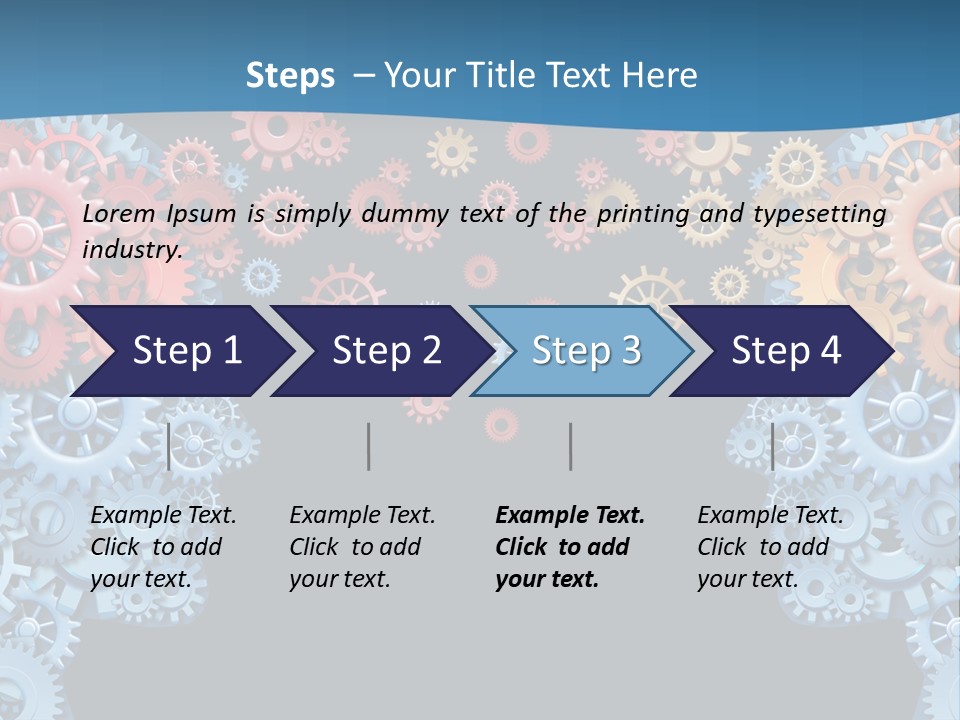 Steps – Your Title Text Here

Lorem Ipsum is simply dummy text of the printing and typesetting industry.

Step 1

Step 2

Step 3

Step 4

Example Text. Click to add your text.

Example Text. Click to add your text.

Example Text. Click to add your text.

Example Text. Click to add your text.